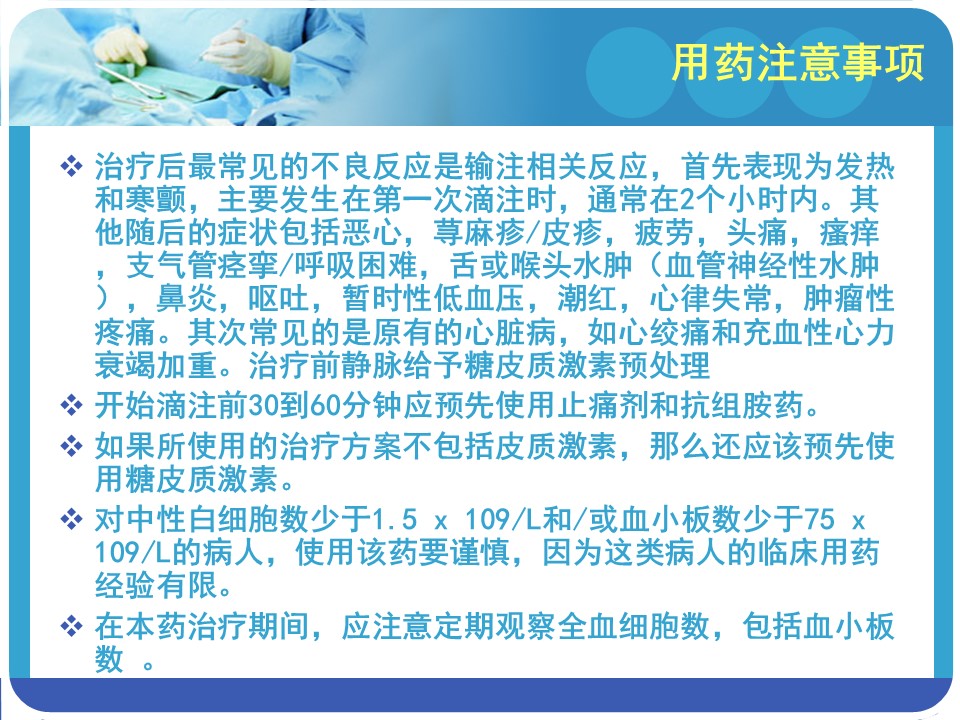 用药注意事项

❖ 治疗后最常见的不良反应是输注相关反应，首先表现为发热和寒颤，主要发生在第一次滴注时，通常在2个小时内。其他随后的症状包括恶心，荨麻疹/皮疹，疲劳，头痛，瘙痒，支气管痉挛/呼吸困难，舌或喉头水肿（血管神经性水肿），鼻炎，呕吐，暂时性低血压，潮红，心律失常，肿瘤性疼痛。其次常见的是原有的心脏病，如心绞痛和充血性心力衰竭加重。治疗前静脉给予糖皮质激素预处理

❖ 开始滴注前30到60分钟应预先使用止痛剂和抗组胺药。

❖ 如果所使用的治疗方案不包括皮质激素，那么还应该预先使用糖皮质激素。

❖ 对中性白细胞数少于1.5 x 109/L和/或血小板数少于75 x 109/L的病人，使用该药要谨慎，因为这类病人的临床用药经验有限。

❖ 在本药治疗期间，应注意定期观察全血细胞数，包括血小板数 。